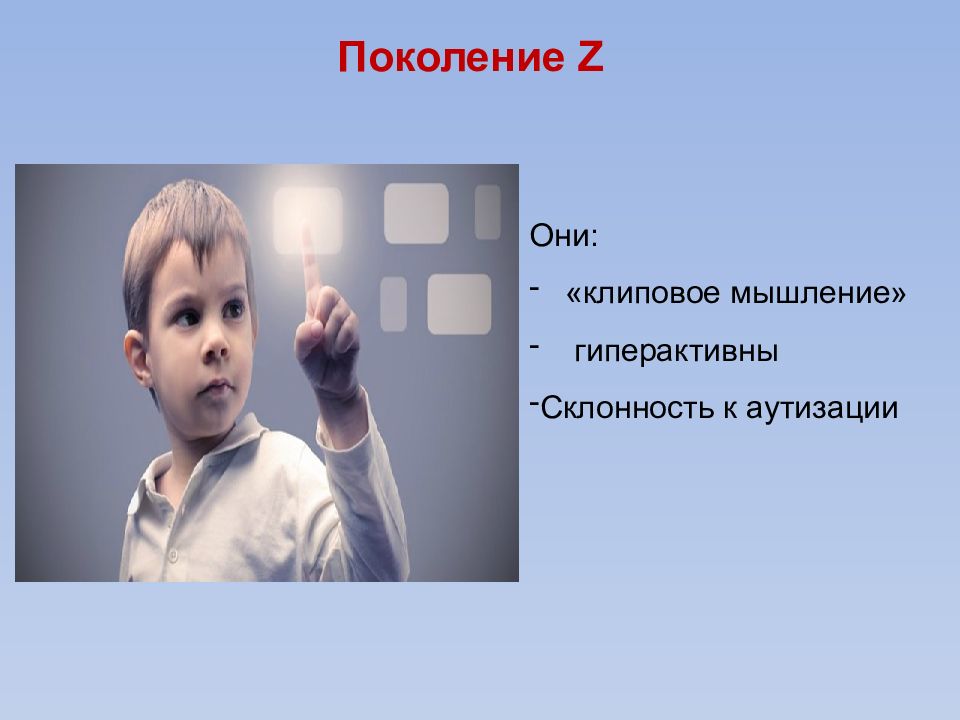 Поколение Z

Они:

- «клиповое мышление»

- гиперактивны

-Склонность к аутизации